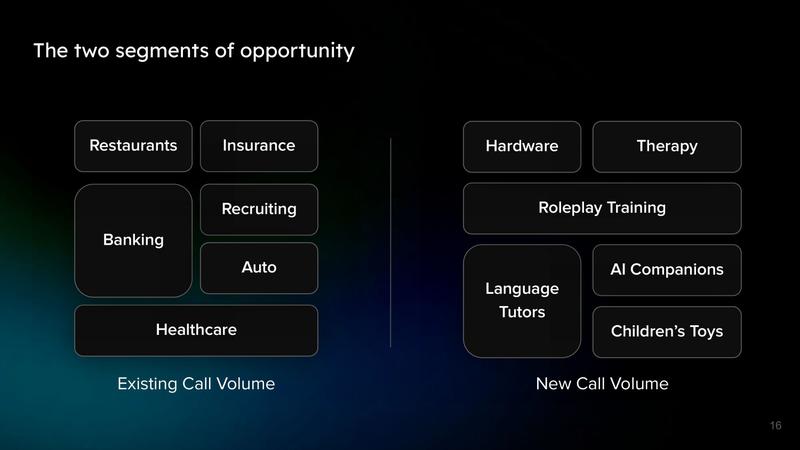 The two segments of opportunity

Restaurants

Insurance

Banking

Recruiting

Auto

Healthcare

Existing Call Volume

Hardware

Therapy

Roleplay Training

Language Tutors

AI Companions

Children's Toys

New Call Volume

16